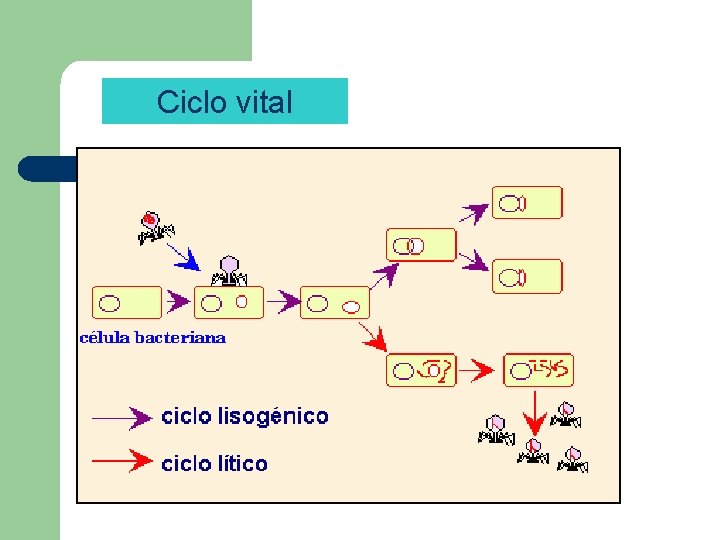 Ciclo vital

célula bacteriana

ciclo lisogénico

ciclo lítico